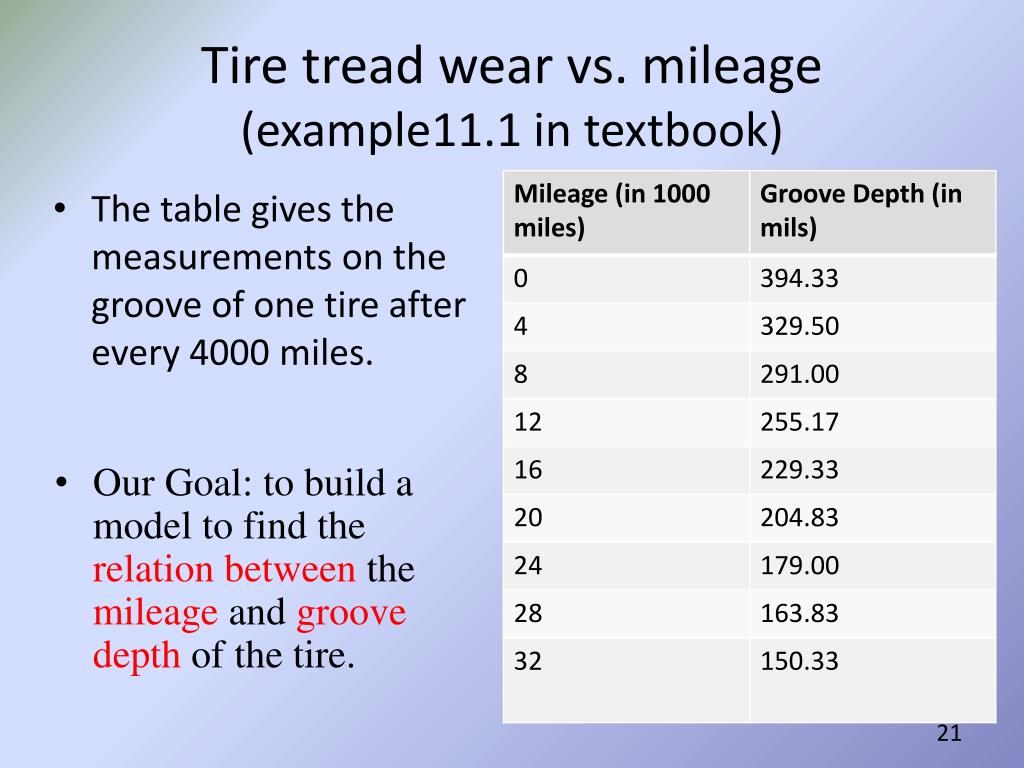 Tire tread wear vs. mileage
(example11.1 in textbook)

• The table gives the measurements on the groove of one tire after every 4000 miles.

• Our Goal: to build a model to find the relation between the mileage and groove depth of the tire.

| Mileage (in 1000 miles) | Groove Depth (in mils) |
|---|---|
| 0 | 394.33 |
| 4 | 329.50 |
| 8 | 291.00 |
| 12 | 255.17 |
| 16 | 229.33 |
| 20 | 204.83 |
| 24 | 179.00 |
| 28 | 163.83 |
| 32 | 150.33 |

21